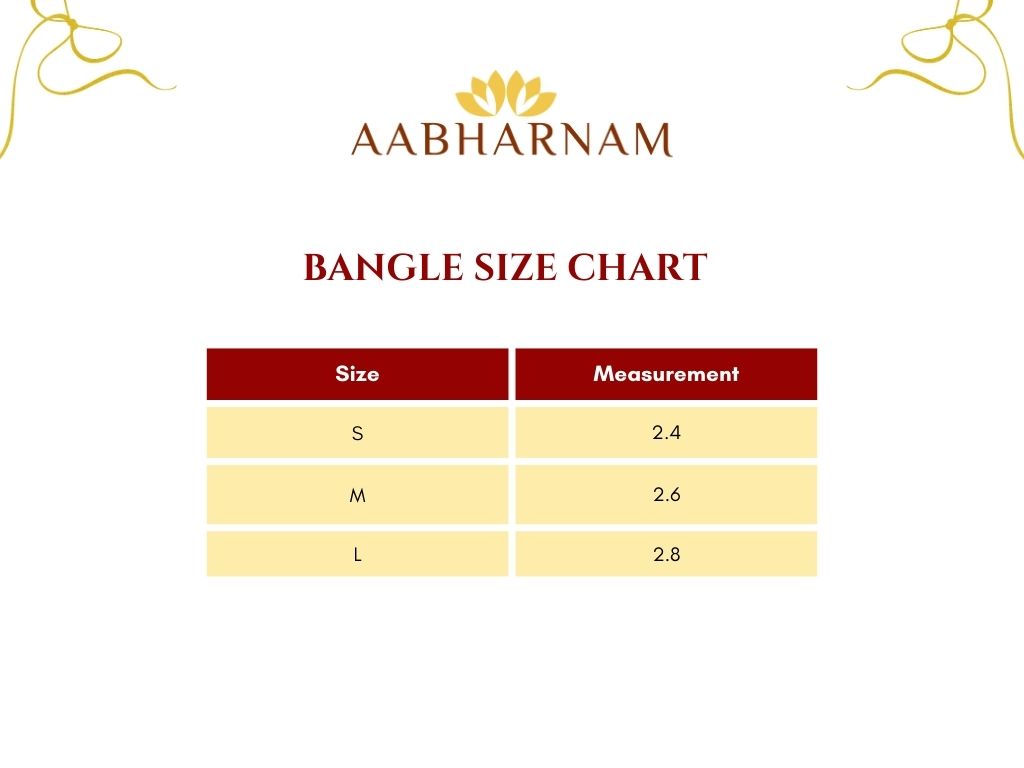 AABHARNAM

BANGLE SIZE CHART

| Size | Measurement |
|---|---|
| S | 2.4 |
| M | 2.6 |
| L | 2.8 |